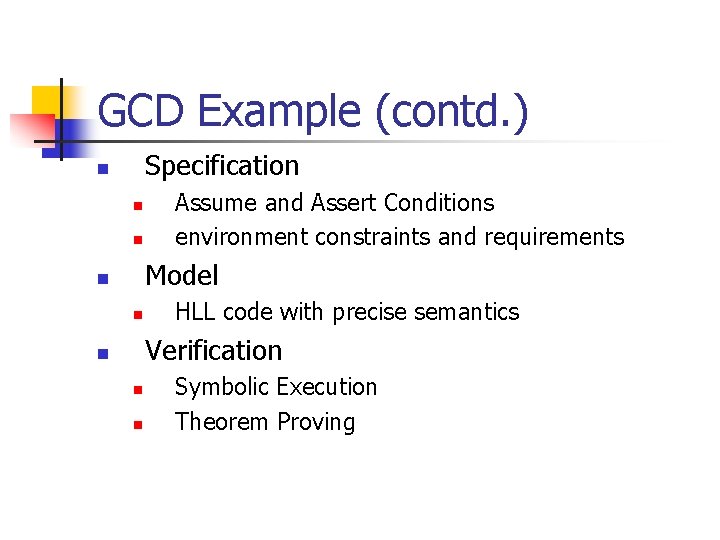 GCD Example (contd.)

- Specification
  - Assume and Assert Conditions
  - environment constraints and requirements
- Model
  - HLL code with precise semantics
- Verification
  - Symbolic Execution
  - Theorem Proving